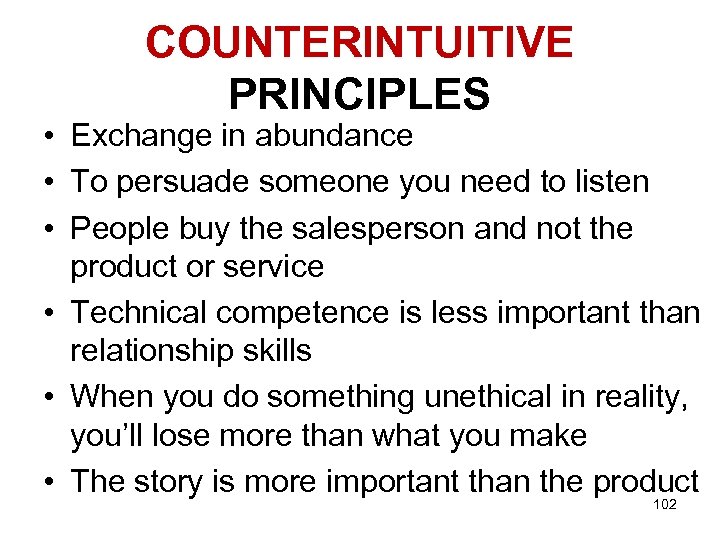 COUNTERINTUITIVE PRINCIPLES

• Exchange in abundance
• To persuade someone you need to listen
• People buy the salesperson and not the product or service
• Technical competence is less important than relationship skills
• When you do something unethical in reality, you'll lose more than what you make
• The story is more important than the product

102